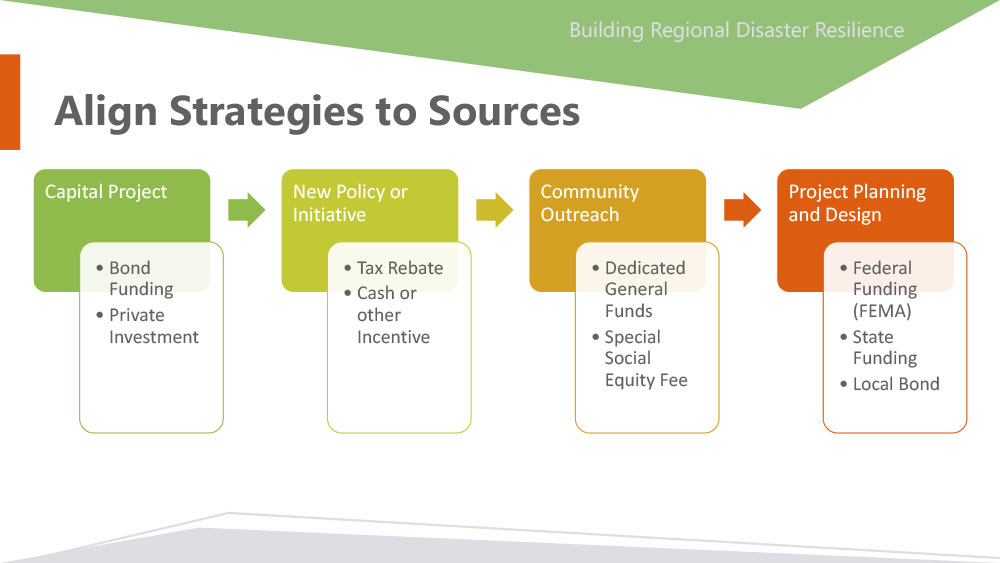 Building Regional Disaster Resilience

Align Strategies to Sources

Capital Project

• Bond Funding
• Private Investment

New Policy or Initiative

• Tax Rebate
• Cash or other Incentive

Community Outreach

• Dedicated General Funds
• Special Social Equity Fee

Project Planning and Design

• Federal Funding (FEMA)
• State Funding
• Local Bond